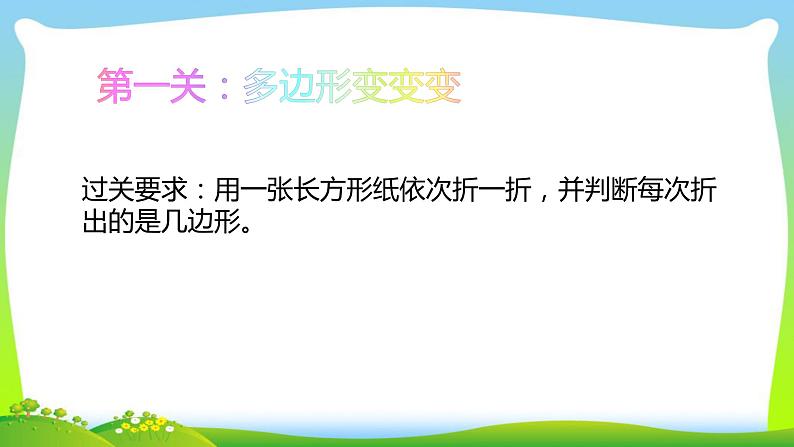 第一关：多边形变变变

过关要求：用一张长方形纸依次折一折，并判断每次折出的是几边形。